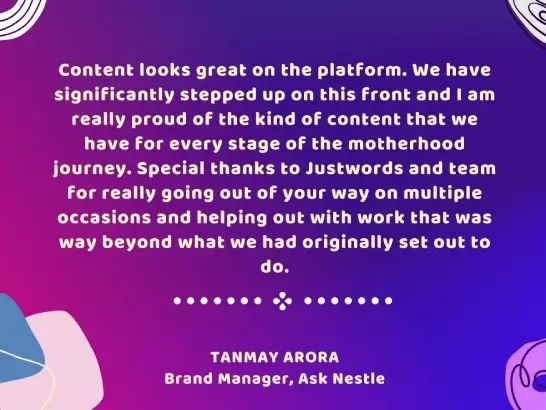 Content looks great on the platform. We have significantly stepped up on this front and I am really proud of the kind of content that we have for every stage of the motherhood journey. Special thanks to Justwords and team for really going out of your way on multiple occasions and helping out with work that was way beyond what we had originally set out to do.

TANMAY ARORA
Brand Manager, Ask Nestle